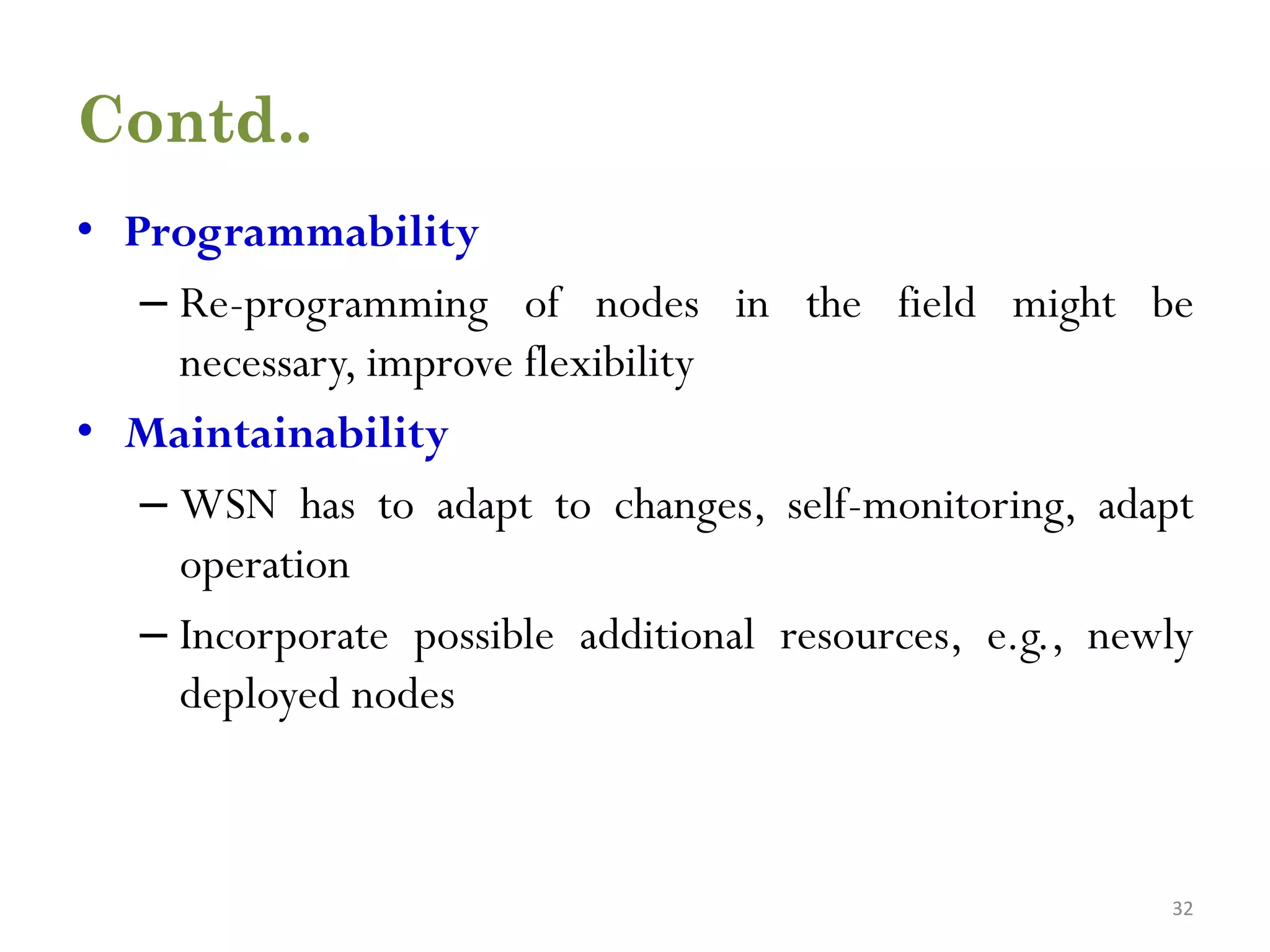 Contd..

• Programmability

– Re-programming of nodes in the field might be necessary, improve flexibility

• Maintainability

– WSN has to adapt to changes, self-monitoring, adapt operation

– Incorporate possible additional resources, e.g., newly deployed nodes

32